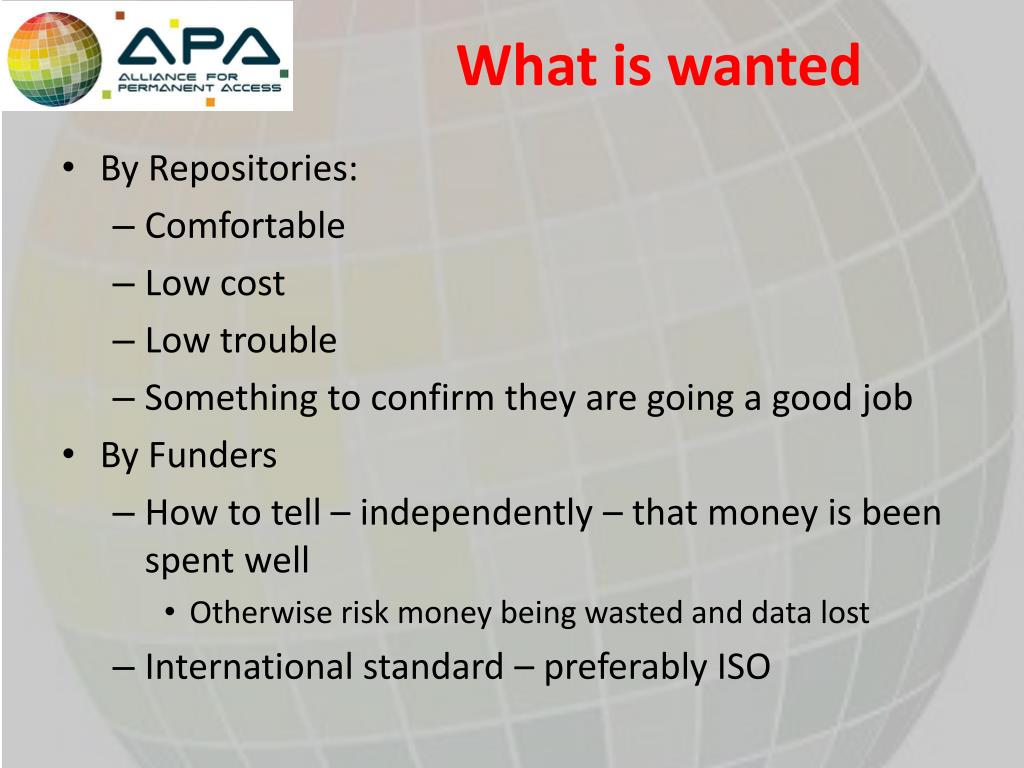 APA
ALLIANCE FOR PERMANENT ACCESS

What is wanted

• By Repositories:
– Comfortable
– Low cost
– Low trouble
– Something to confirm they are going a good job
• By Funders
– How to tell – independently – that money is been spent well
• Otherwise risk money being wasted and data lost
– International standard – preferably ISO